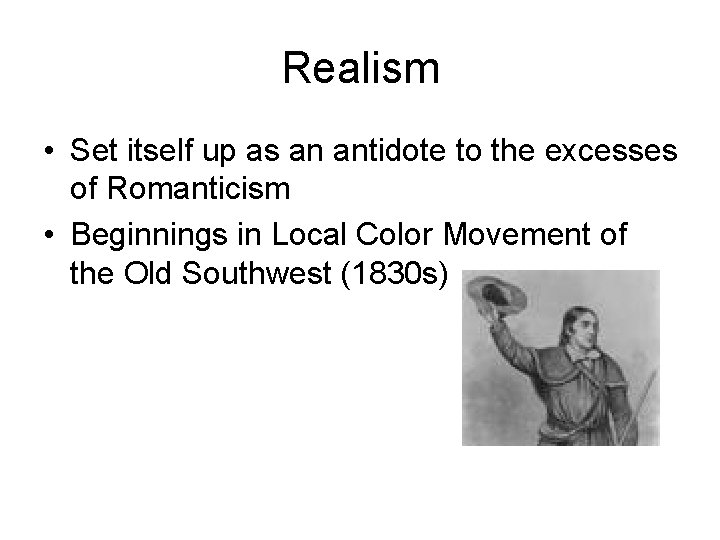 Realism

• Set itself up as an antidote to the excesses of Romanticism
• Beginnings in Local Color Movement of the Old Southwest (1830s)